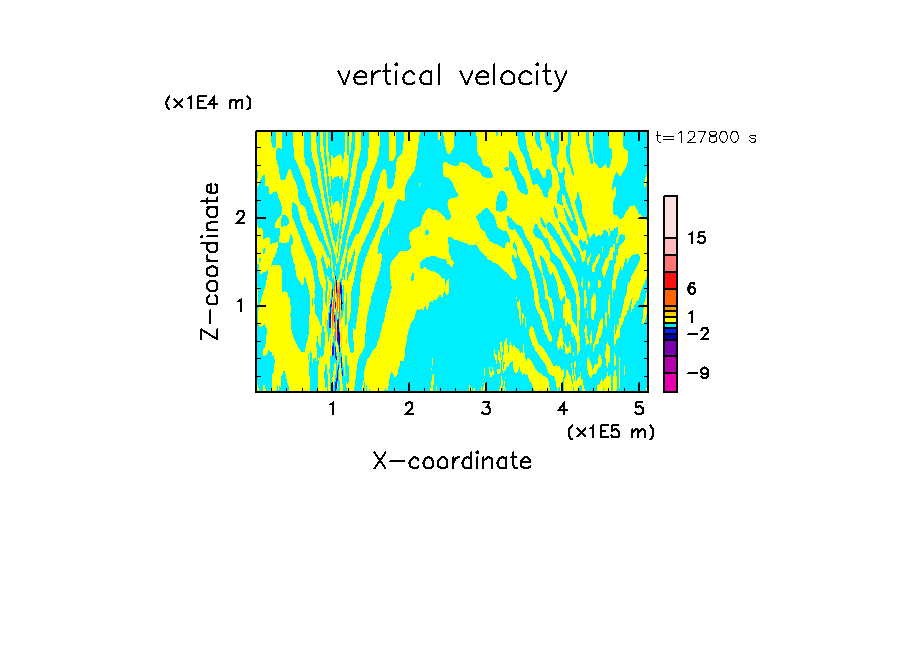 vertical velocity

(x1E4 m)

t=127800 s

Z-coordinate

2

1

15

6

1

−2

−9

1 2 3 4 5

(x1E5 m)

X-coordinate